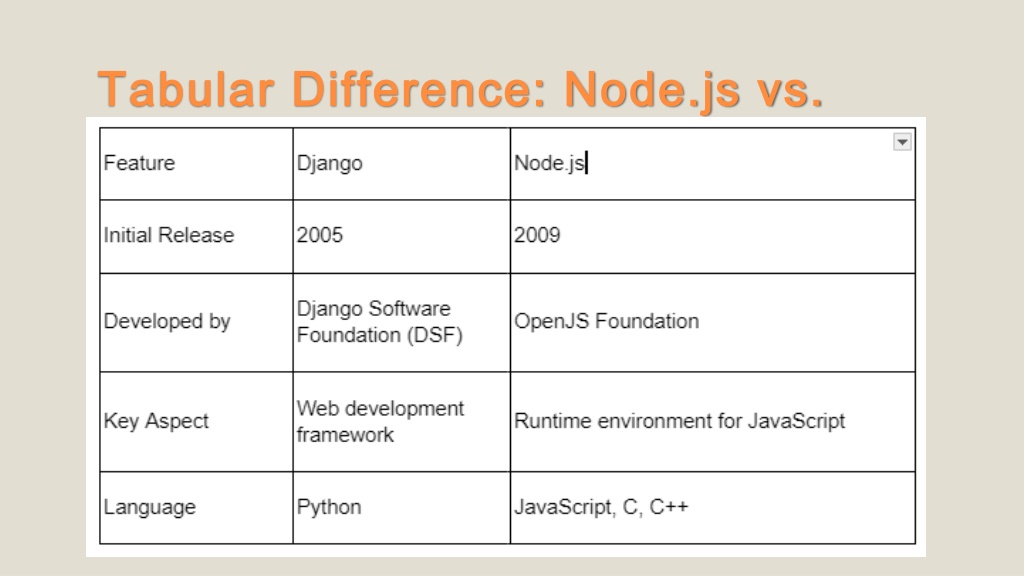 Tabular Difference: Node.js vs.

| Feature | Django | Node.js |
|---|---|---|
| Initial Release | 2005 | 2009 |
| Developed by | Django Software Foundation (DSF) | OpenJS Foundation |
| Key Aspect | Web development framework | Runtime environment for JavaScript |
| Language | Python | JavaScript, C, C++ |